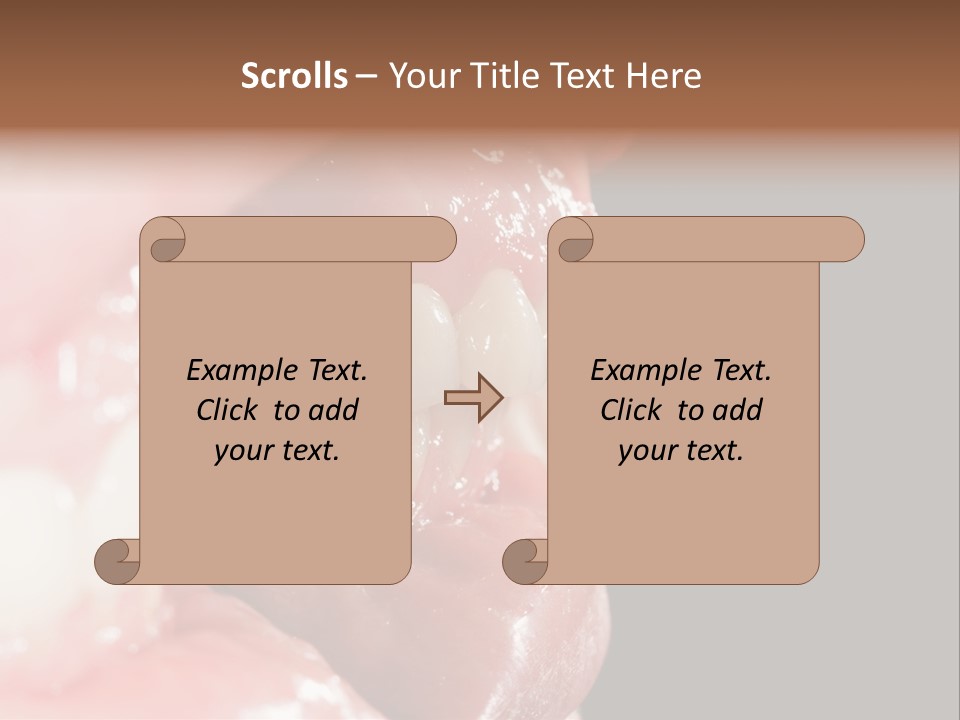 Scrolls – Your Title Text Here

Example Text. Click to add your text.

Example Text. Click to add your text.